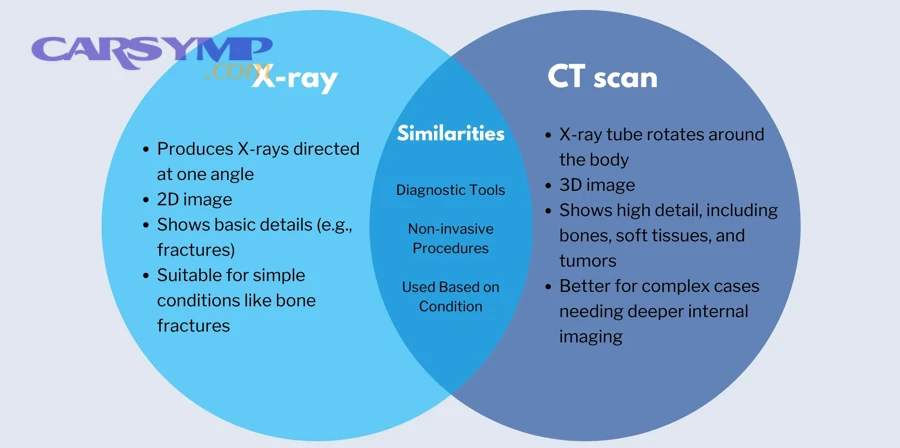 CARSYMP
.com

X-ray

- Produces X-rays directed at one angle
- 2D image
- Shows basic details (e.g., fractures)
- Suitable for simple conditions like bone fractures

Similarities

Diagnostic Tools

Non-invasive Procedures

Used Based on Condition

CT scan

- X-ray tube rotates around the body
- 3D image
- Shows high detail, including bones, soft tissues, and tumors
- Better for complex cases needing deeper internal imaging